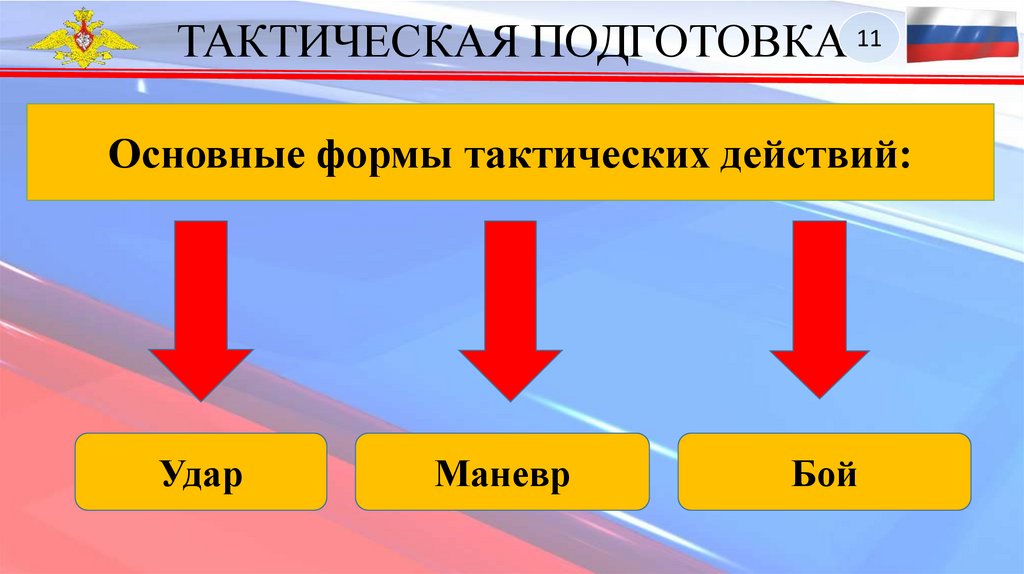 ТАКТИЧЕСКАЯ ПОДГОТОВКА

11

Основные формы тактических действий:

Удар

Маневр

Бой